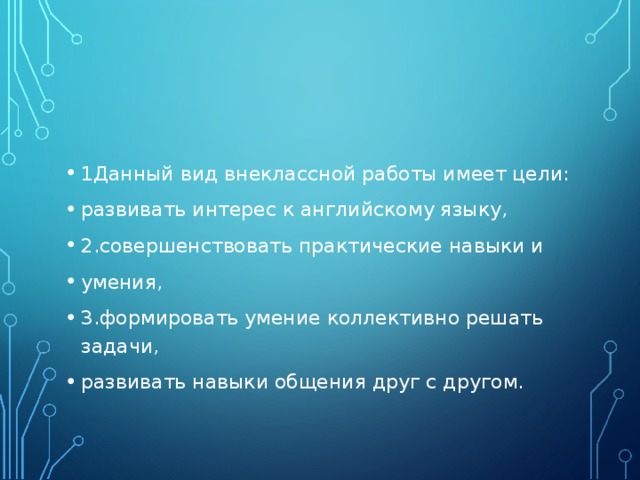 • 1Данный вид внеклассной работы имеет цели:
• развивать интерес к английскому языку,
• 2.совершенствовать практические навыки и
• умения,
• 3.формировать умение коллективно решать задачи,
• развивать навыки общения друг с другом.